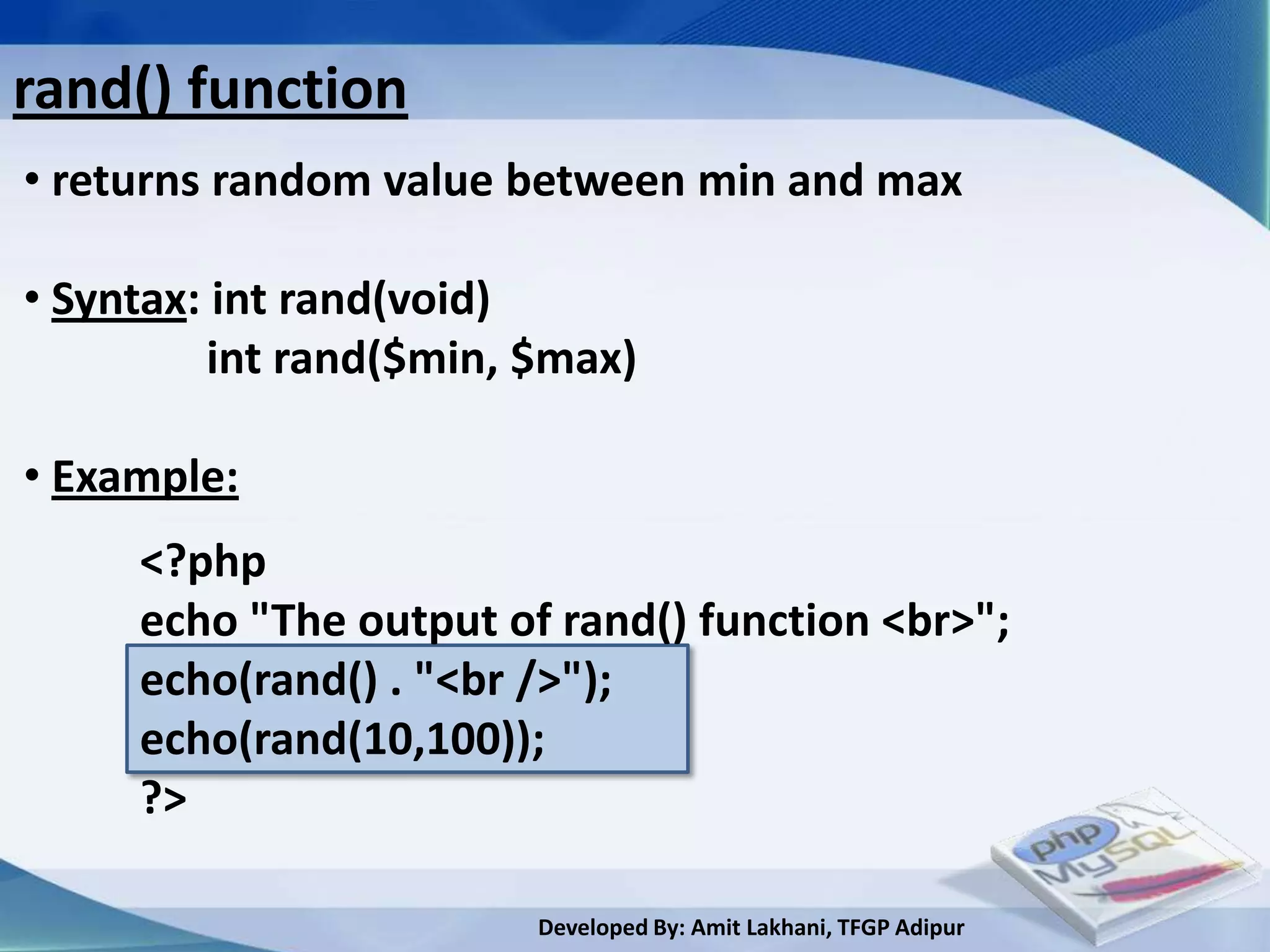 rand() function

• returns random value between min and max

• Syntax: int rand(void)
int rand($min, $max)

• Example:

<?php
echo "The output of rand() function <br>";
echo(rand() . "<br />");
echo(rand(10,100));
?>

php
MySQL

Developed By: Amit Lakhani, TFGP Adipur